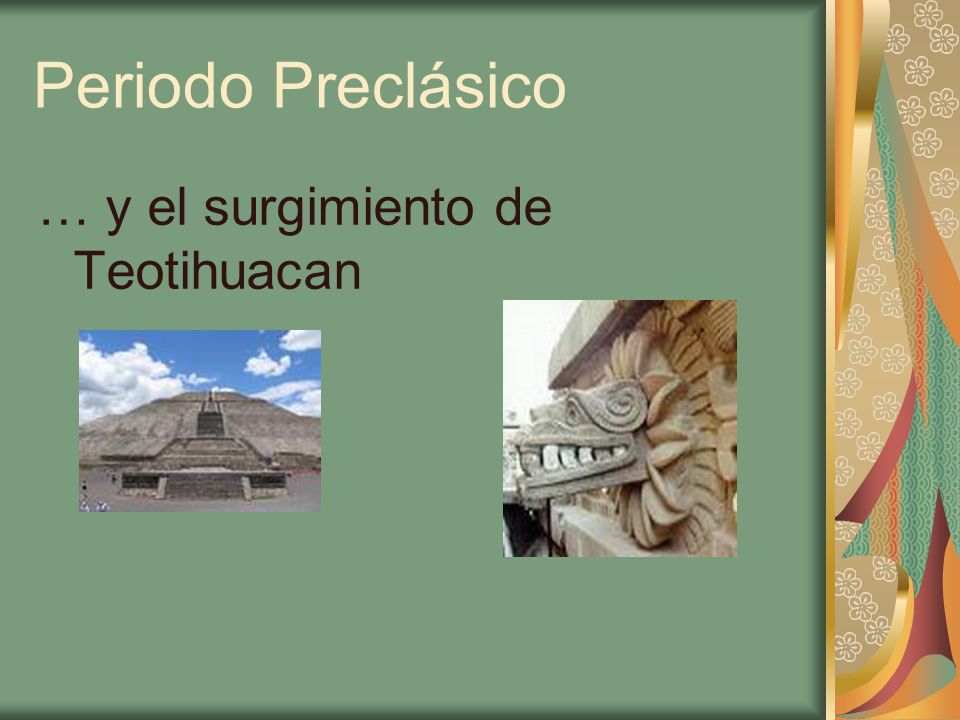 Periodo Preclásico

… y el surgimiento de Teotihuacan